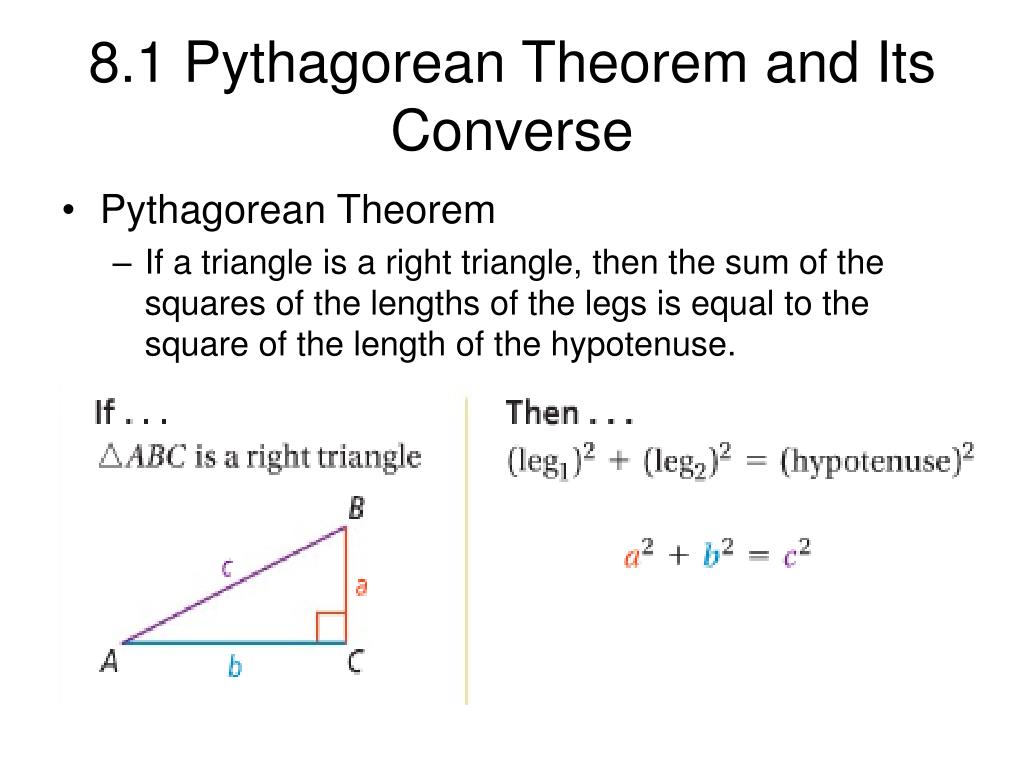 8.1 Pythagorean Theorem and Its Converse

• Pythagorean Theorem
– If a triangle is a right triangle, then the sum of the squares of the lengths of the legs is equal to the square of the length of the hypotenuse.

If . . .
$\triangle ABC$ is a right triangle

B
c
a
A
b
C

Then . . .
$(\text{leg}_1)^2 + (\text{leg}_2)^2 = (\text{hypotenuse})^2$

$a^2 + b^2 = c^2$